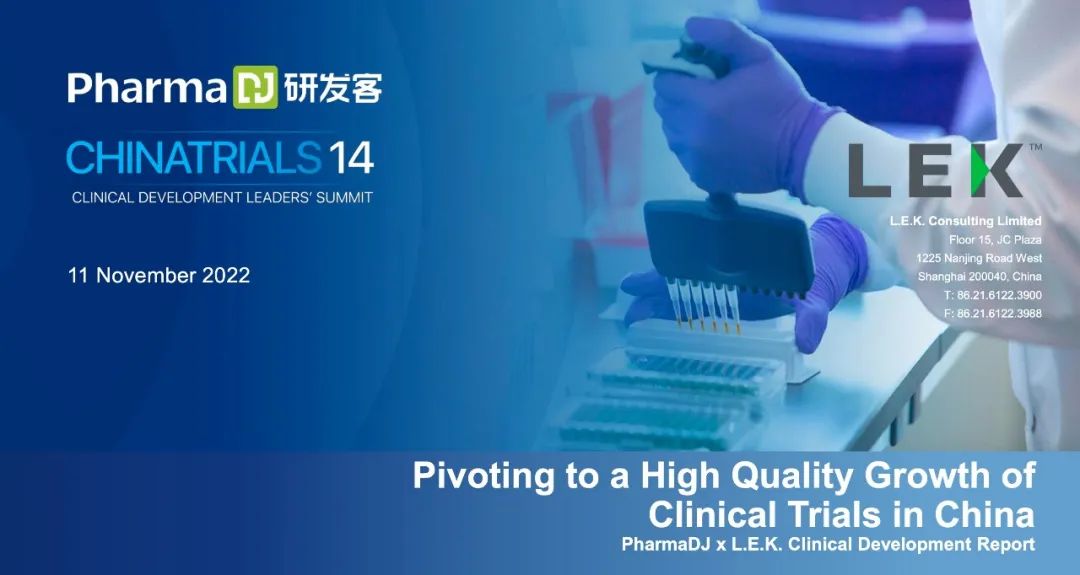 Pharma DJ 研发客

CHINATRIALS 14
CLINICAL DEVELOPMENT LEADERS' SUMMIT

11 November 2022

LEK™

L.E.K. Consulting Limited
Floor 15, JC Plaza
1225 Nanjing Road West
Shanghai 200040, China
T: 86.21.6122.3900
F: 86.21.6122.3988

Pivoting to a High Quality Growth of Clinical Trials in China
PharmaDJ x L.E.K. Clinical Development Report